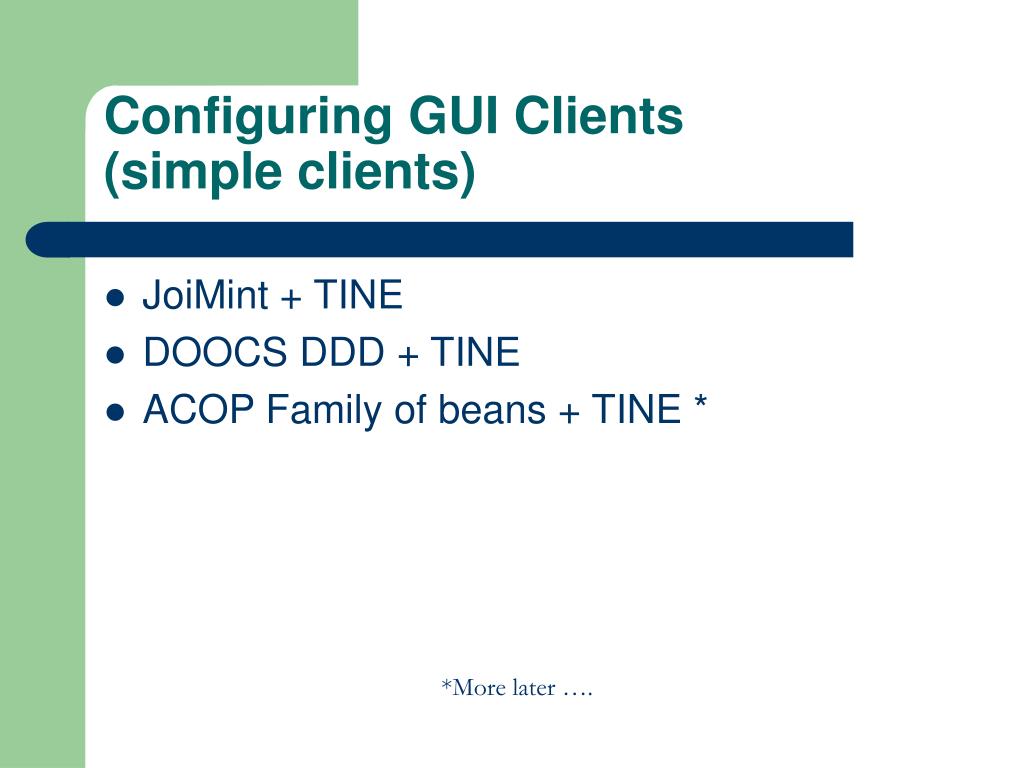 Configuring GUI Clients (simple clients)

- JoiMint + TINE
- DOOCS DDD + TINE
- ACOP Family of beans + TINE *

*More later ….